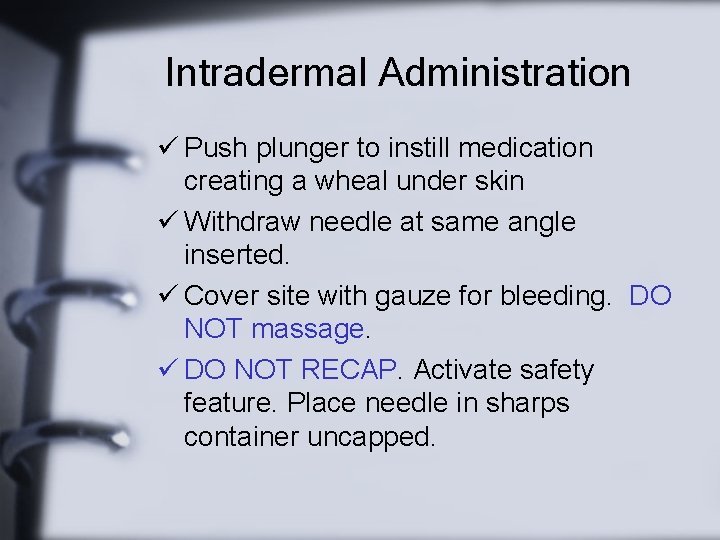 Intradermal Administration

✓ Push plunger to instill medication creating a wheal under skin

✓ Withdraw needle at same angle inserted.

✓ Cover site with gauze for bleeding. DO NOT massage.

✓ DO NOT RECAP. Activate safety feature. Place needle in sharps container uncapped.